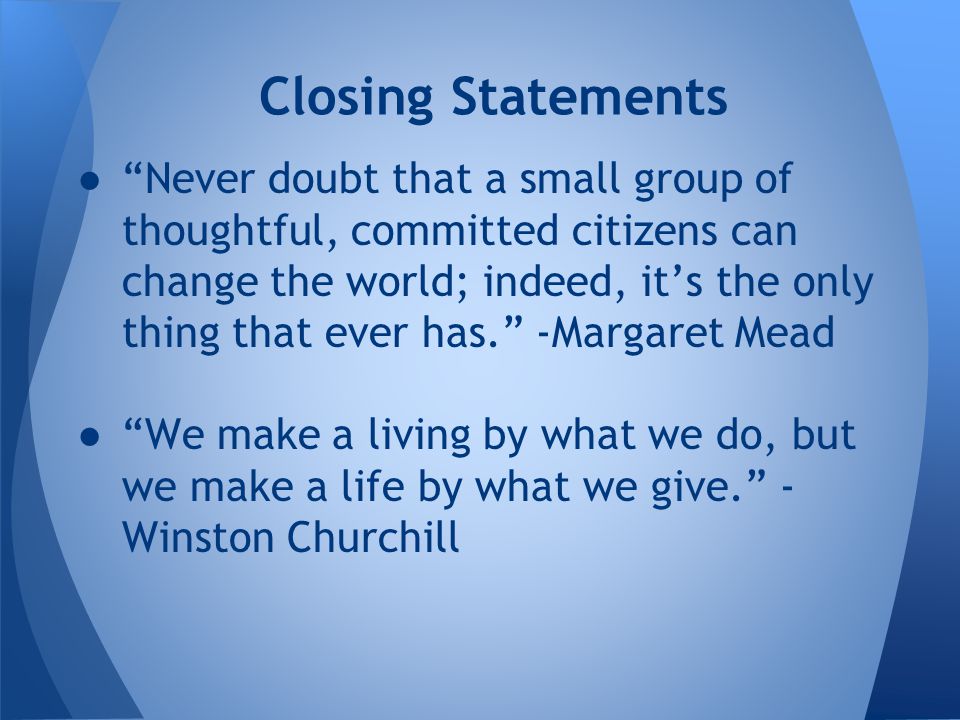 Closing Statements

● “Never doubt that a small group of thoughtful, committed citizens can change the world; indeed, it’s the only thing that ever has.” -Margaret Mead

● “We make a living by what we do, but we make a life by what we give.” - Winston Churchill